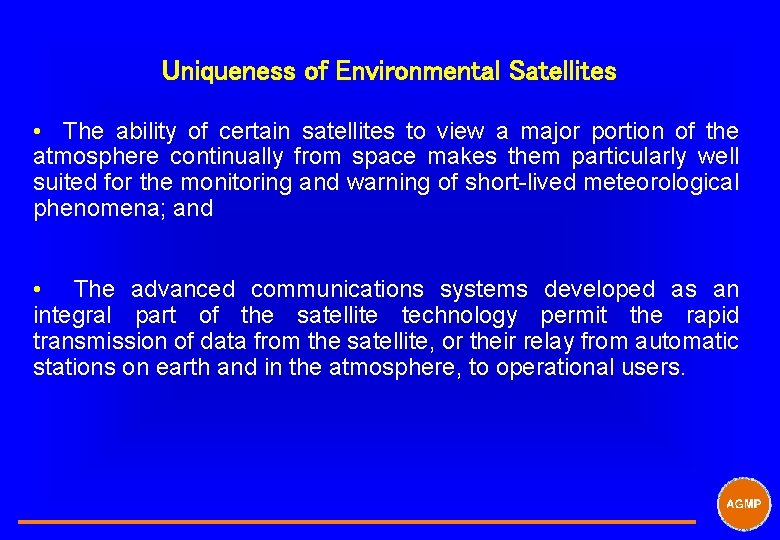 Uniqueness of Environmental Satellites

• The ability of certain satellites to view a major portion of the atmosphere continually from space makes them particularly well suited for the monitoring and warning of short-lived meteorological phenomena; and

• The advanced communications systems developed as an integral part of the satellite technology permit the rapid transmission of data from the satellite, or their relay from automatic stations on earth and in the atmosphere, to operational users.

AGMP